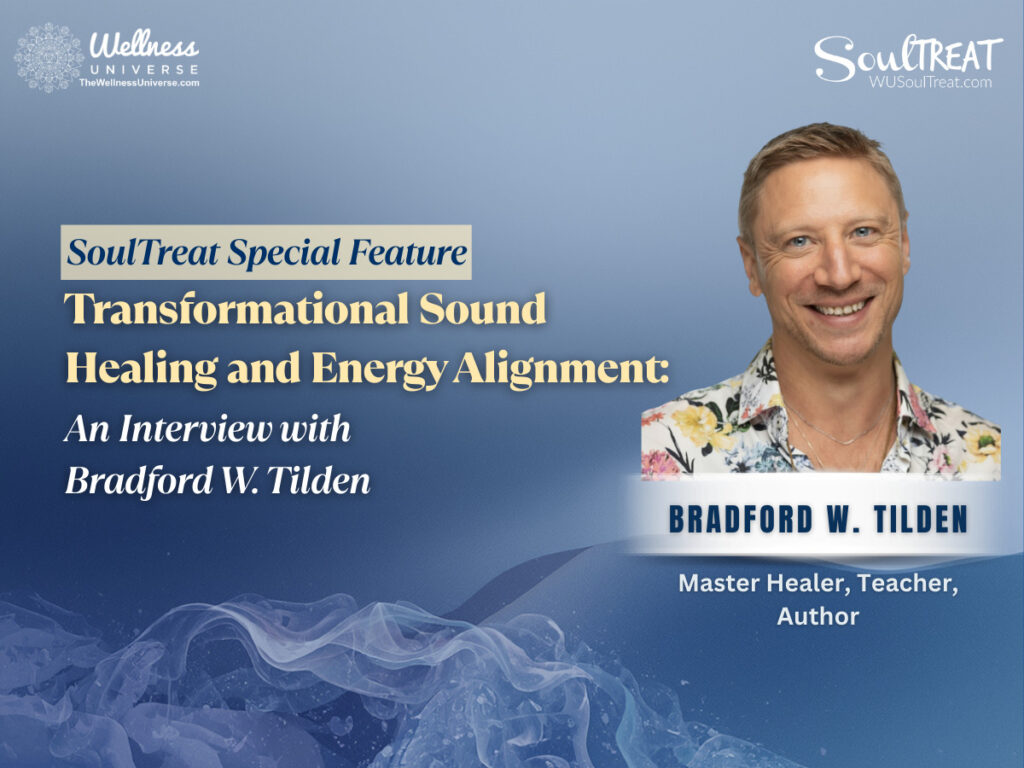 Wellness
UNIVERSE
TheWellnessUniverse.com

SoulTREAT
WUSoulTreat.com

SoulTreat Special Feature

Transformational Sound Healing and Energy Alignment:

An Interview with Bradford W. Tilden

BRADFORD W. TILDEN

Master Healer, Teacher, Author